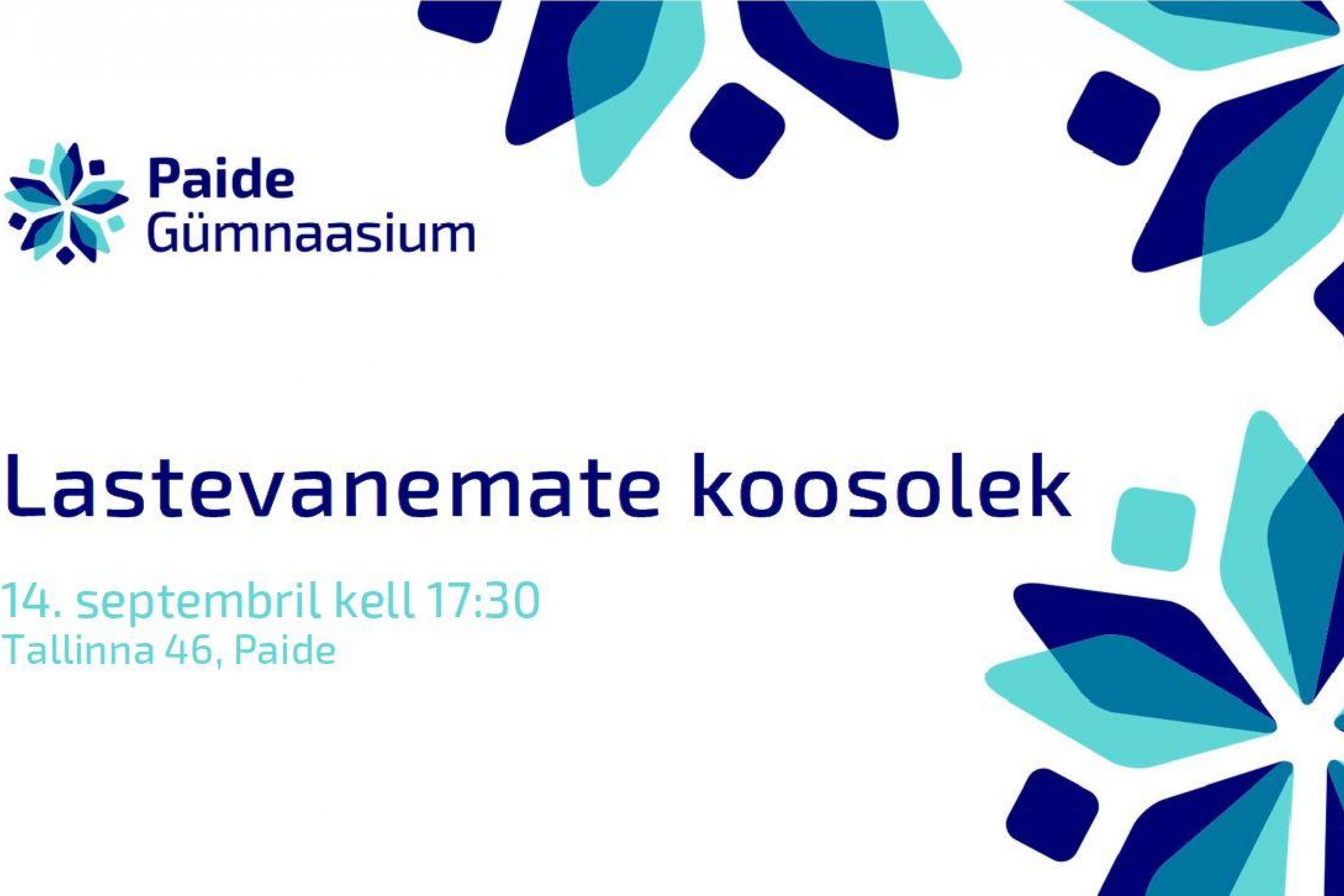 Paide
Gümnaasium

Lastevanemate koosolek

14. septembril kell 17:30
Tallinna 46, Paide